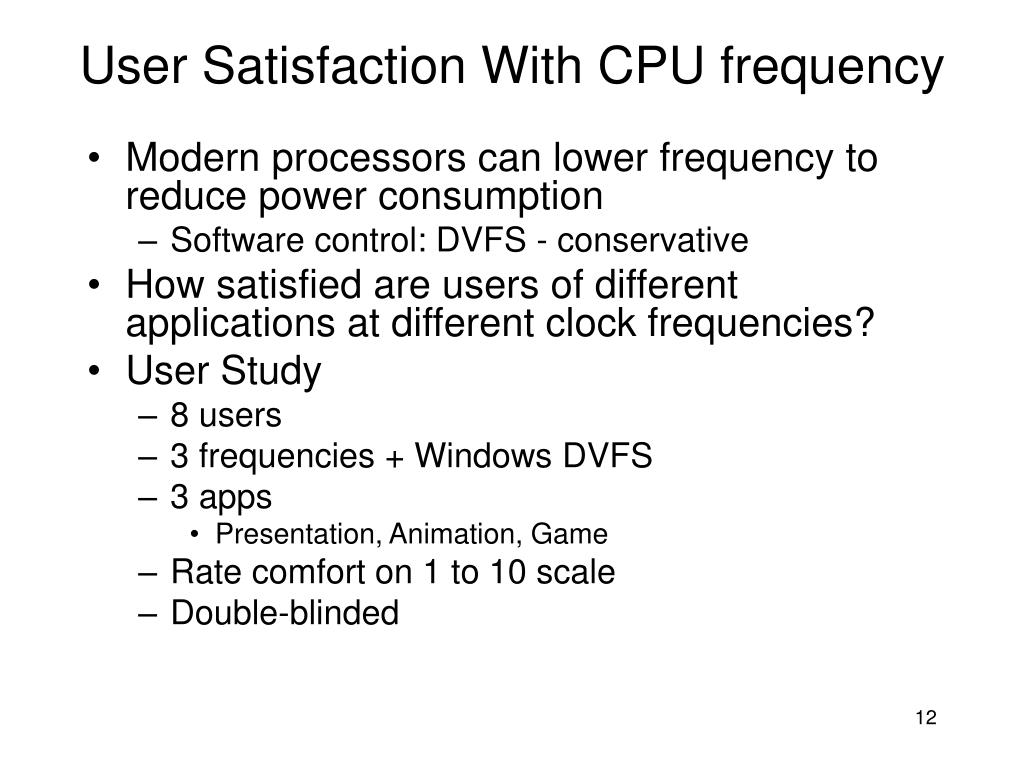 User Satisfaction With CPU frequency

• Modern processors can lower frequency to reduce power consumption
– Software control: DVFS - conservative
• How satisfied are users of different applications at different clock frequencies?
• User Study
– 8 users
– 3 frequencies + Windows DVFS
– 3 apps
• Presentation, Animation, Game
– Rate comfort on 1 to 10 scale
– Double-blinded

12